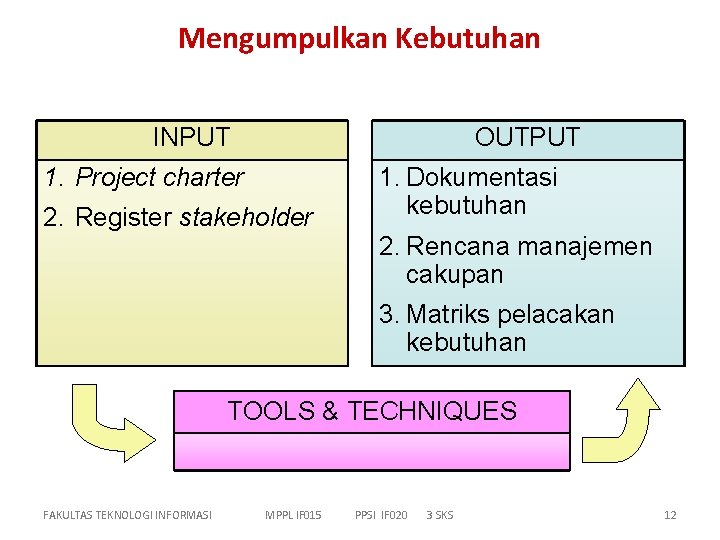 Mengumpulkan Kebutuhan

INPUT

1. Project charter
2. Register stakeholder

OUTPUT

1. Dokumentasi kebutuhan
2. Rencana manajemen cakupan
3. Matriks pelacakan kebutuhan

TOOLS & TECHNIQUES

FAKULTAS TEKNOLOGI INFORMASI MPPL IF015 PPSI IF020 3 SKS 12